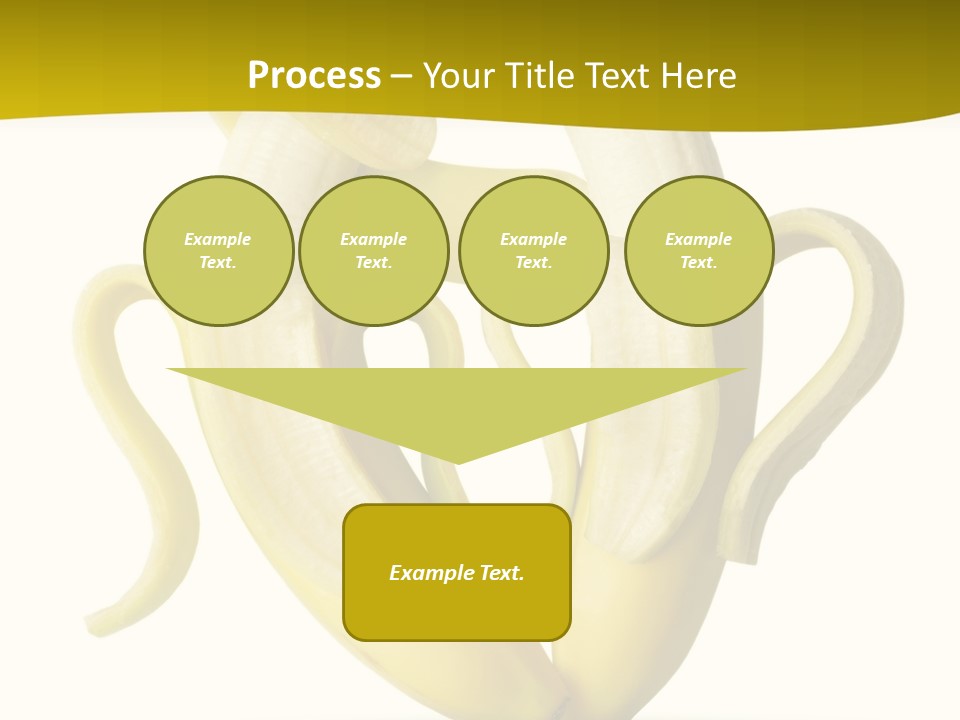 Process – Your Title Text Here

Example Text.

Example Text.

Example Text.

Example Text.

Example Text.